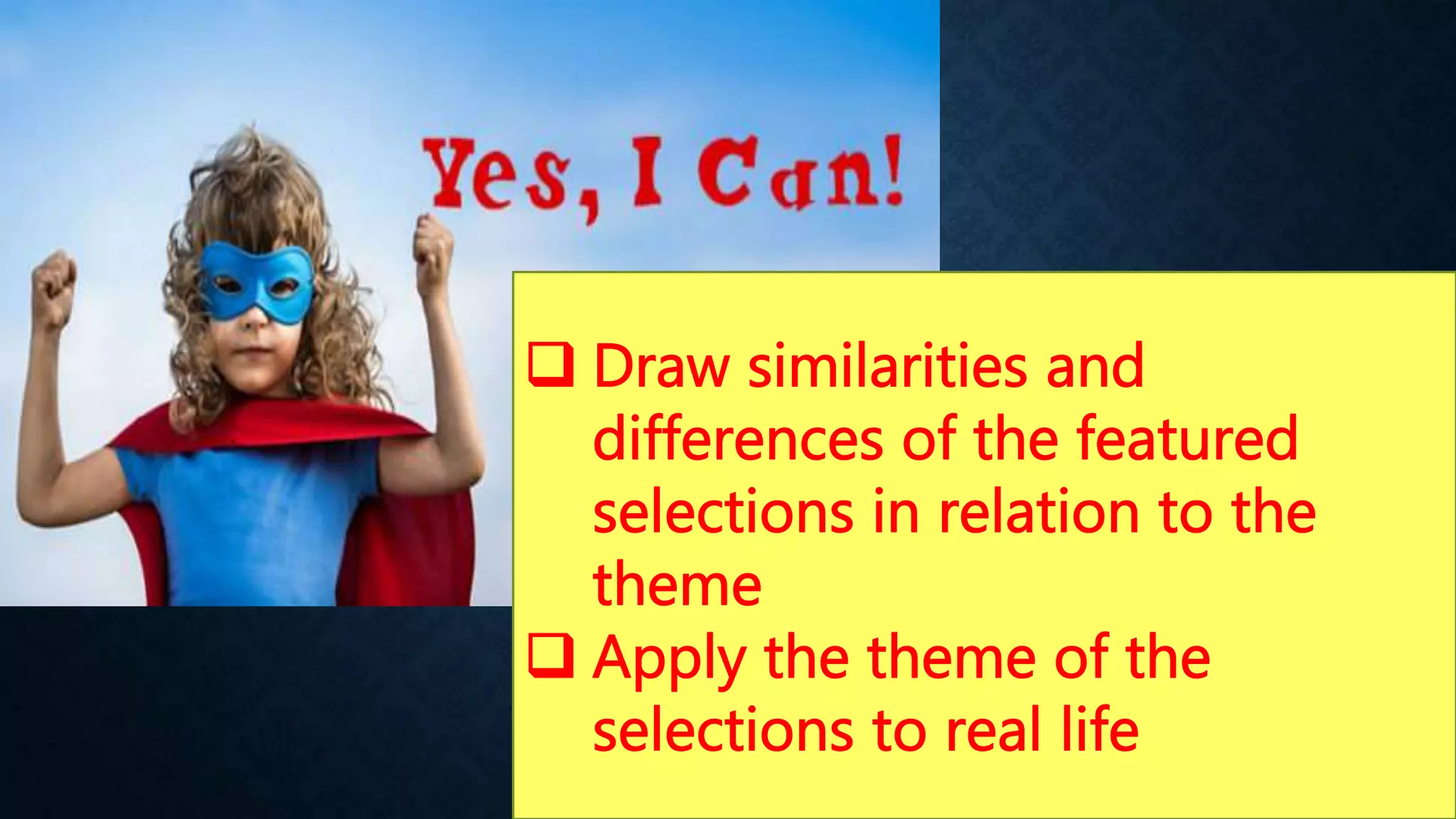 Yes, I Can!

❑ Draw similarities and differences of the featured selections in relation to the theme

❑ Apply the theme of the selections to real life